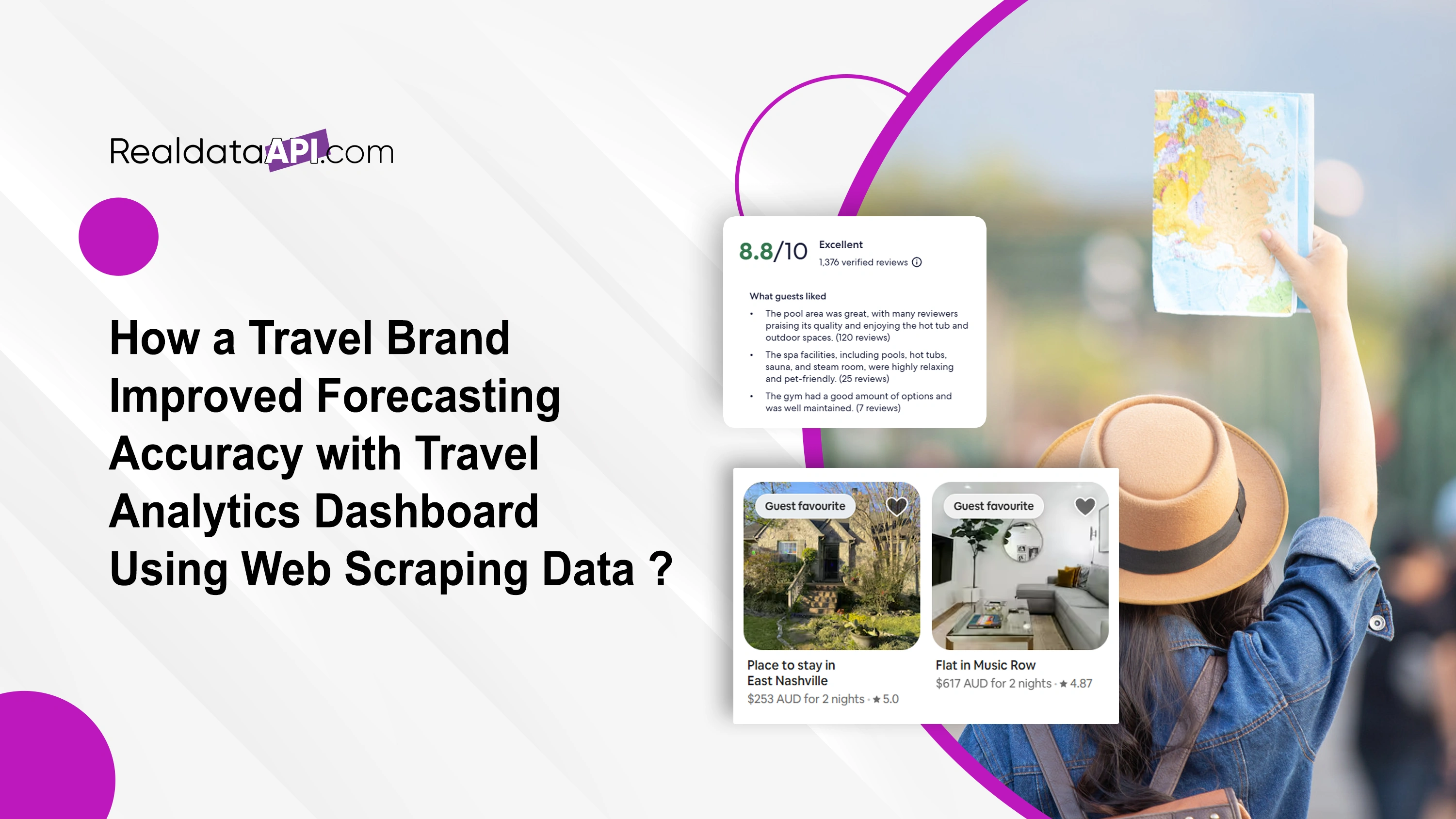 RealdataAPI.com

How a Travel Brand Improved Forecasting Accuracy with Travel Analytics Dashboard Using Web Scraping Data ?

8.8/10 Excellent
1,376 verified reviews

What guests liked
• The pool area was great, with many reviewers praising its quality and enjoying the hot tub and outdoor spaces. (120 reviews)
• The spa facilities, including pools, hot tubs, sauna, and steam room, were highly relaxing and pet-friendly. (25 reviews)
• The gym had a good amount of options and was well maintained. (7 reviews)

Guest favourite
Place to stay in East Nashville
$253 AUD for 2 nights · ★ 5.0

Guest favourite
Flat in Music Row
$617 AUD for 2 nights · ★ 4.87